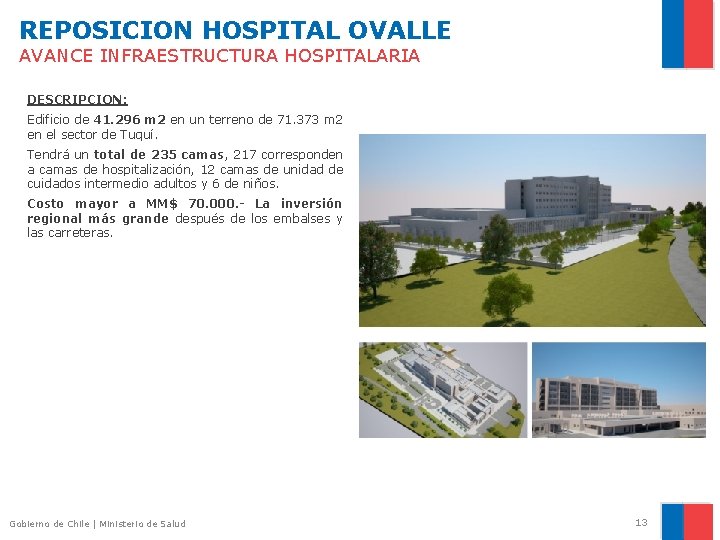 REPOSICION HOSPITAL OVALLE
AVANCE INFRAESTRUCTURA HOSPITALARIA

DESCRIPCION:

Edificio de 41.296 m2 en un terreno de 71.373 m2 en el sector de Tuquí.

Tendrá un total de 235 camas, 217 corresponden a camas de hospitalización, 12 camas de unidad de cuidados intermedio adultos y 6 de niños.

Costo mayor a MM$ 70.000.- La inversión regional más grande después de los embalses y las carreteras.

Gobierno de Chile | Ministerio de Salud

13